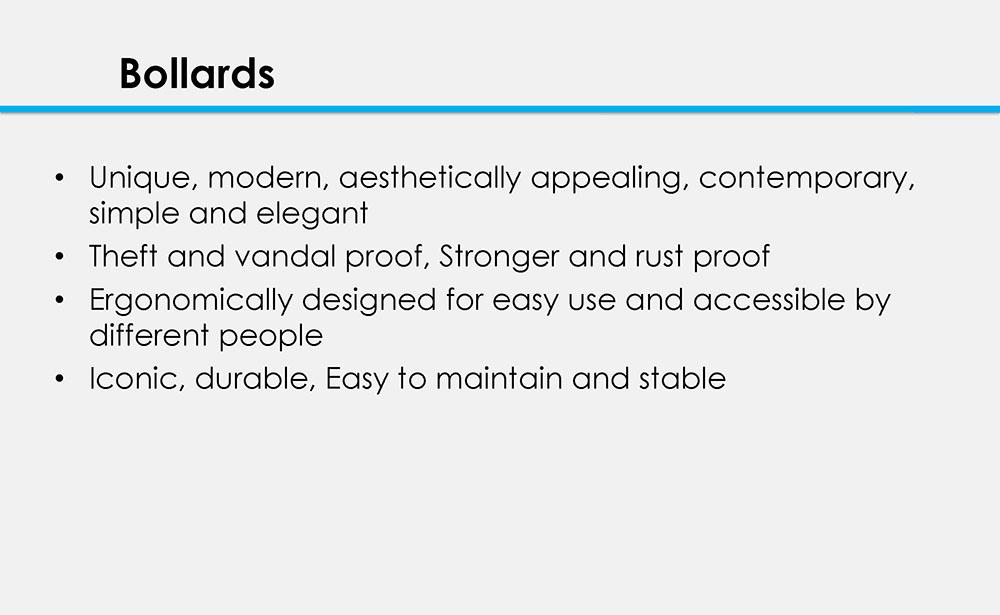 Bollards

• Unique, modern, aesthetically appealing, contemporary, simple and elegant
• Theft and vandal proof, Stronger and rust proof
• Ergonomically designed for easy use and accessible by different people
• Iconic, durable, Easy to maintain and stable